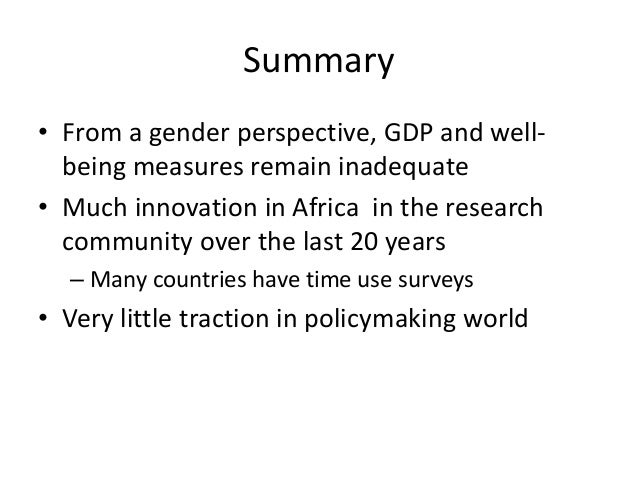 Summary

• From a gender perspective, GDP and well-being measures remain inadequate
• Much innovation in Africa in the research community over the last 20 years
– Many countries have time use surveys
• Very little traction in policymaking world